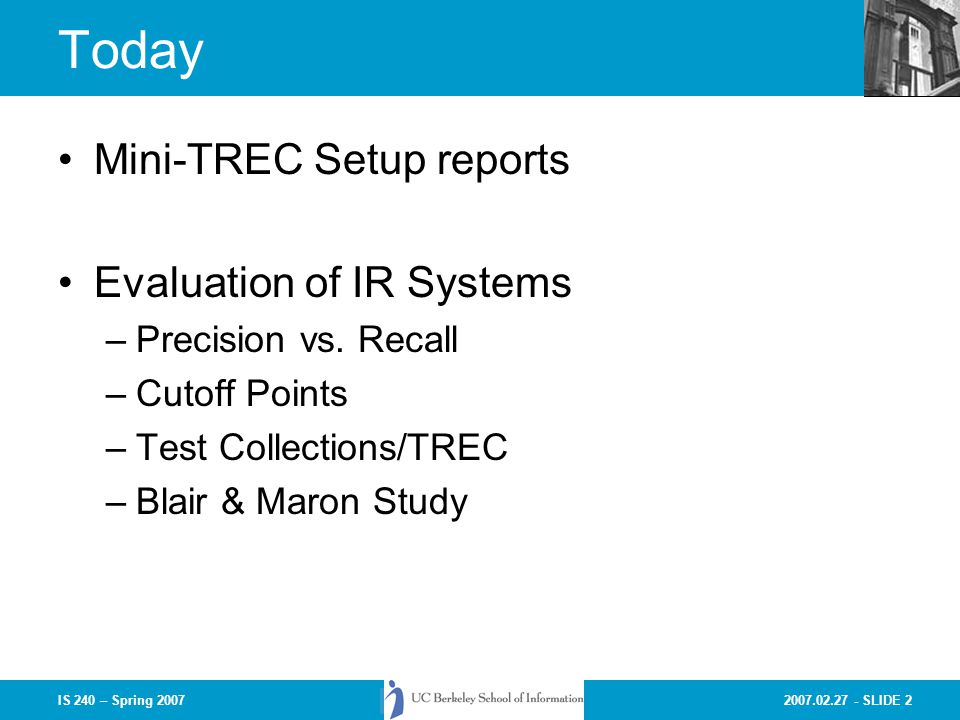 Today

• Mini-TREC Setup reports

• Evaluation of IR Systems
– Precision vs. Recall
– Cutoff Points
– Test Collections/TREC
– Blair & Maron Study

IS 240 – Spring 2007

UC Berkeley School of Information

2007.02.27 - SLIDE 2